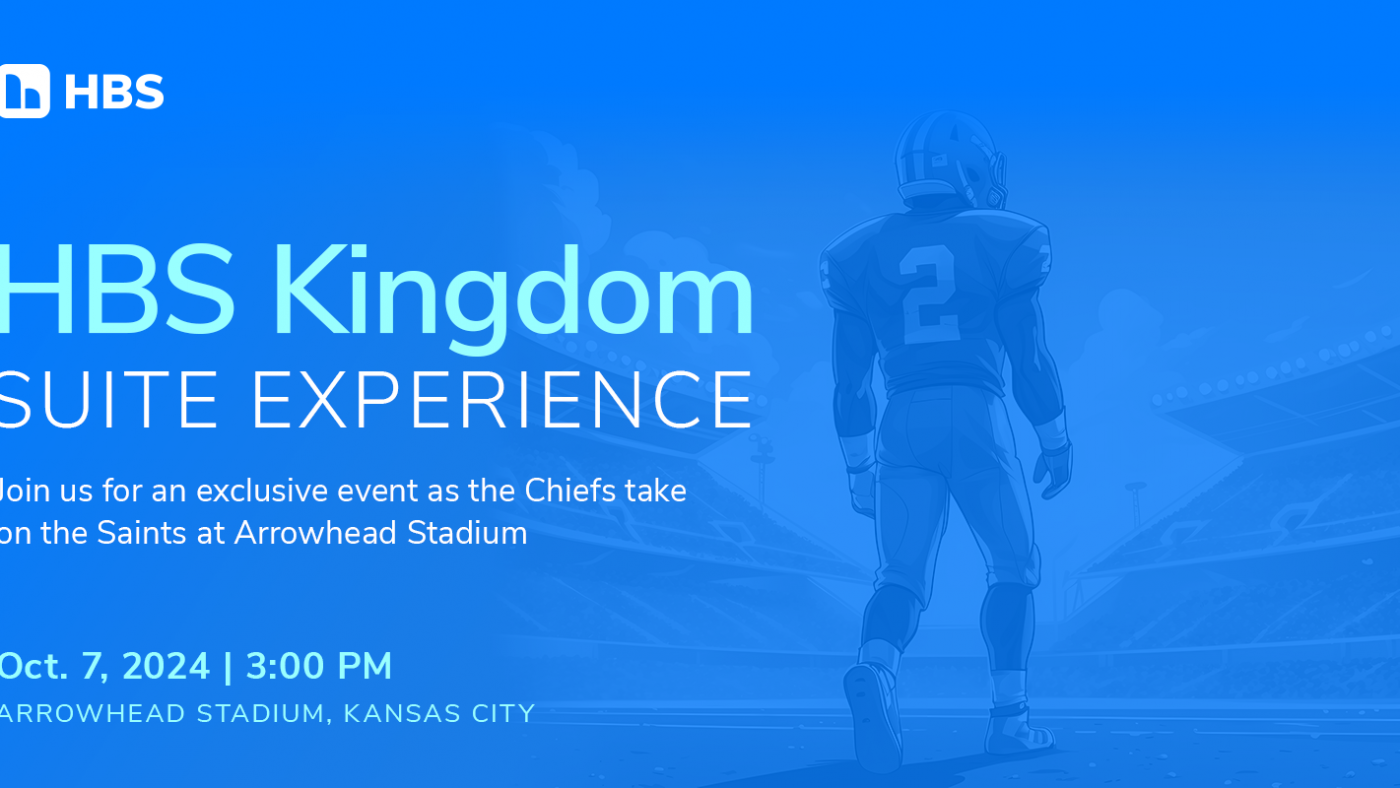 HBS

HBS Kingdom
SUITE EXPERIENCE

Join us for an exclusive event as the Chiefs take on the Saints at Arrowhead Stadium

Oct. 7, 2024 | 3:00 PM
ARROWHEAD STADIUM, KANSAS CITY

2